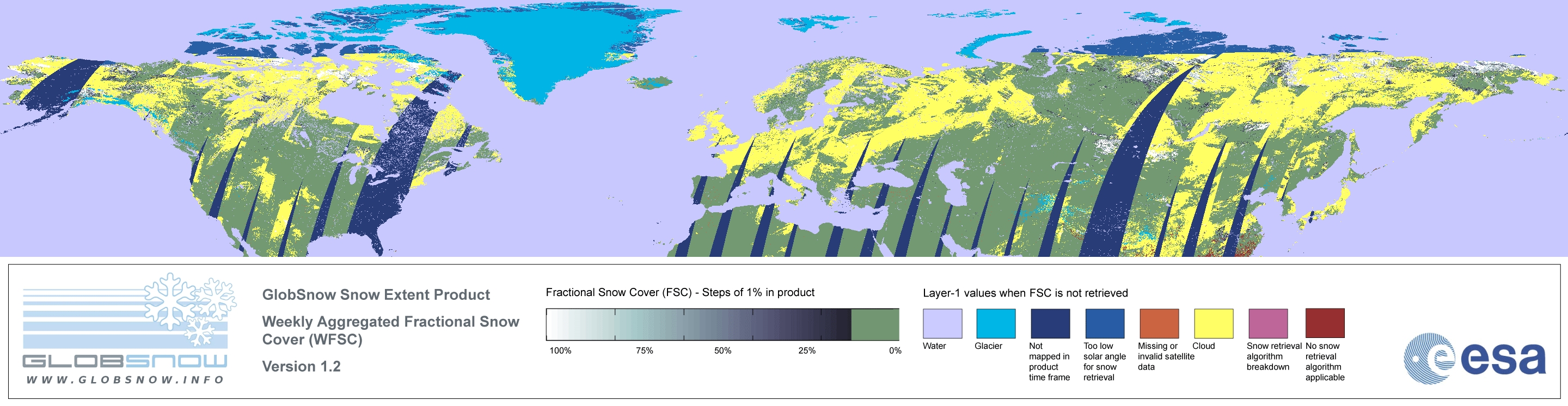 GLOBSNOW
WWW.GLOBSNOW.INFO

GlobSnow Snow Extent Product

Weekly Aggregated Fractional Snow Cover (WFSC)

Version 1.2

Fractional Snow Cover (FSC) - Steps of 1% in product

100% 75% 50% 25% 0%

Layer-1 values when FSC is not retrieved

Water

Glacier

Not mapped in product time frame

Too low solar angle for snow retrieval

Missing or invalid satellite data

Cloud

Snow retrieval algorithm breakdown

No snow retrieval algorithm applicable

esa